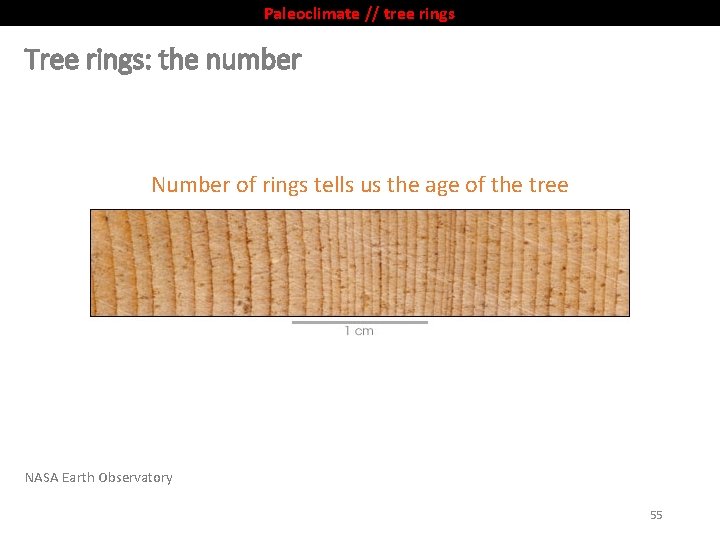 Paleoclimate // tree rings

Tree rings: the number

Number of rings tells us the age of the tree

1 cm

NASA Earth Observatory

55